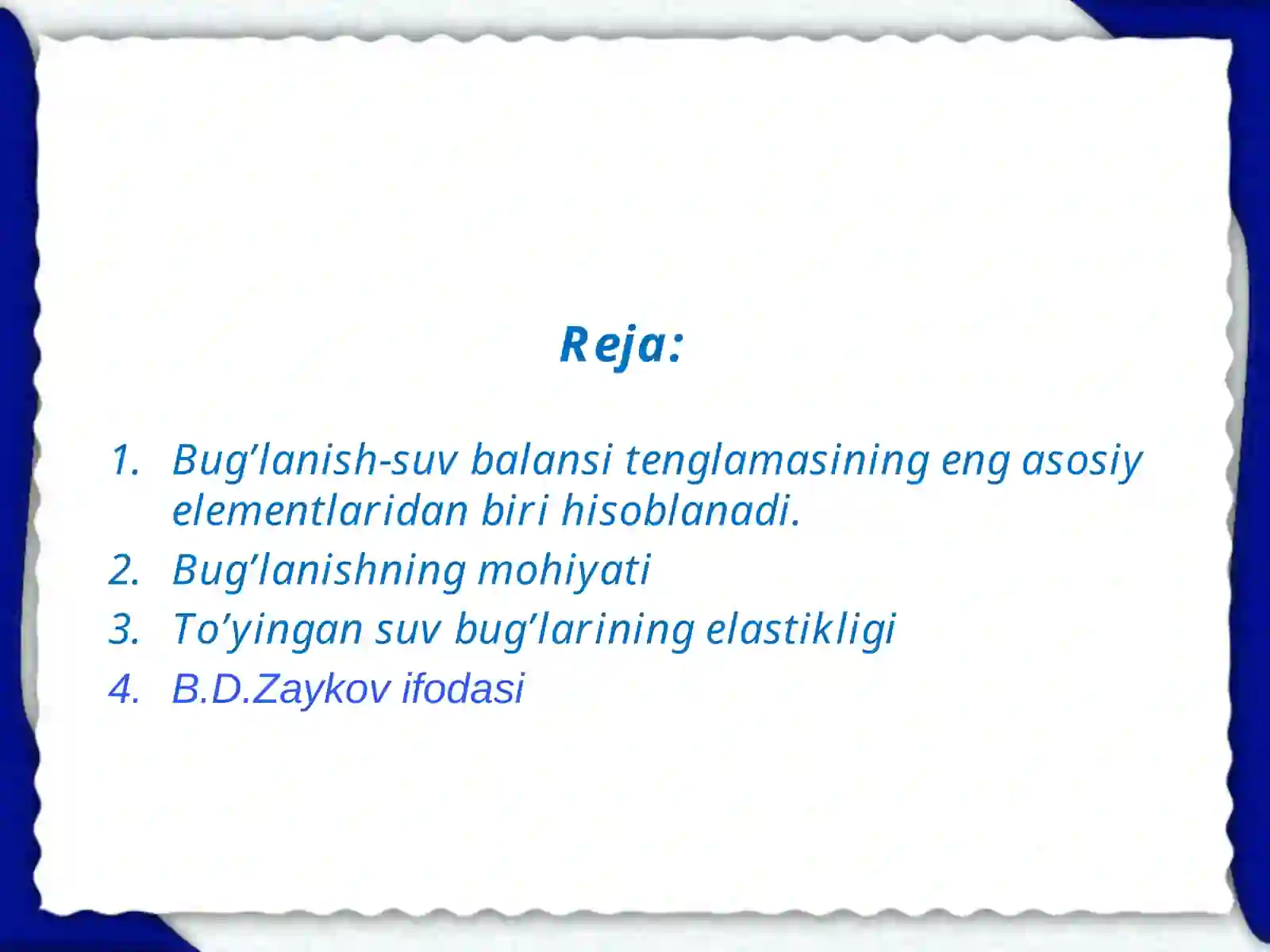 Reja:

1. Bug’lanish-suv balansi tenglamasining eng asosiy elementlaridan biri hisoblanadi.
2. Bug’lanishning mohiyati
3. To’yingan suv bug’larining elastikligi
4. B.D.Zaykov ifodasi